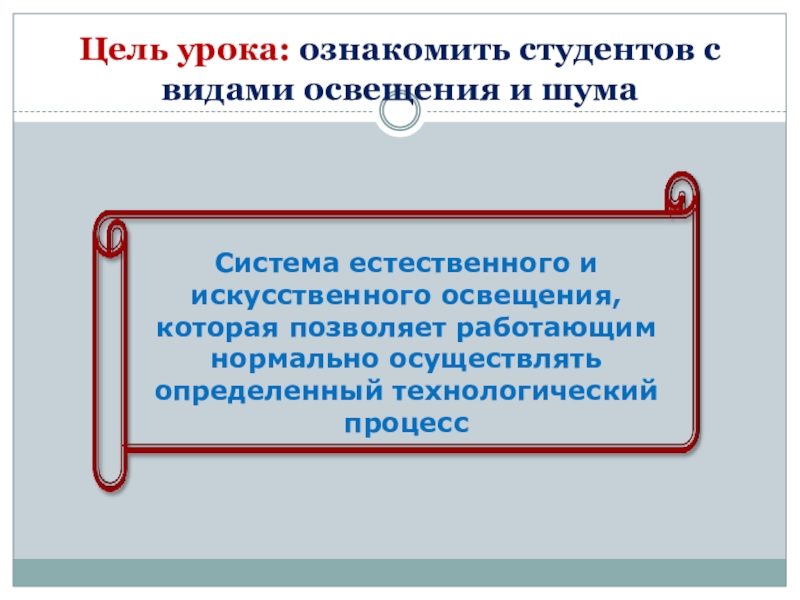 Цель урока: ознакомить студентов с видами освещения и шума

Система естественного и искусственного освещения, которая позволяет работающим нормально осуществлять определенный технологический процесс